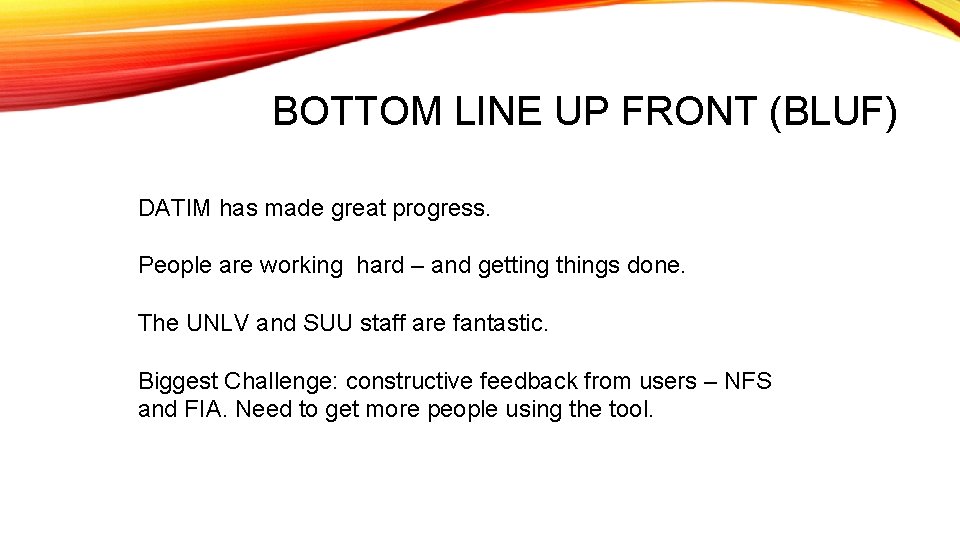 BOTTOM LINE UP FRONT (BLUF)

DATIM has made great progress.

People are working  hard – and getting things done.

The UNLV and SUU staff are fantastic.

Biggest Challenge: constructive feedback from users – NFS and FIA. Need to get more people using the tool.